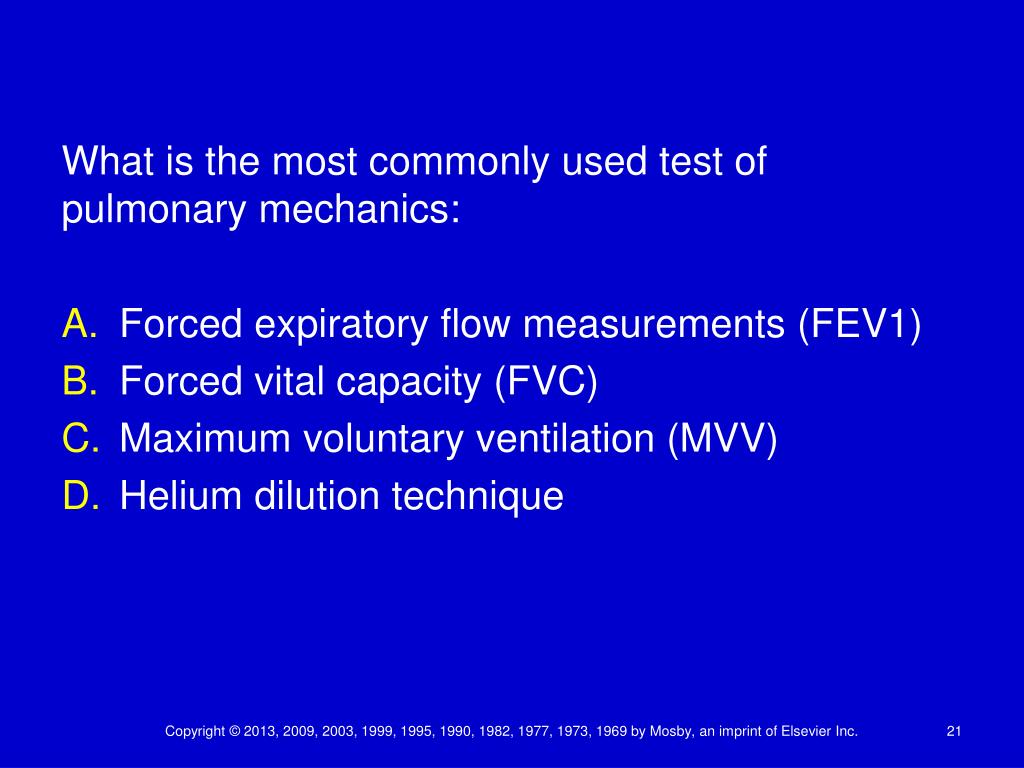 What is the most commonly used test of pulmonary mechanics:

A. Forced expiratory flow measurements (FEV1)
B. Forced vital capacity (FVC)
C. Maximum voluntary ventilation (MVV)
D. Helium dilution technique

Copyright © 2013, 2009, 2003, 1999, 1995, 1990, 1982, 1977, 1973, 1969 by Mosby, an imprint of Elsevier Inc.

21